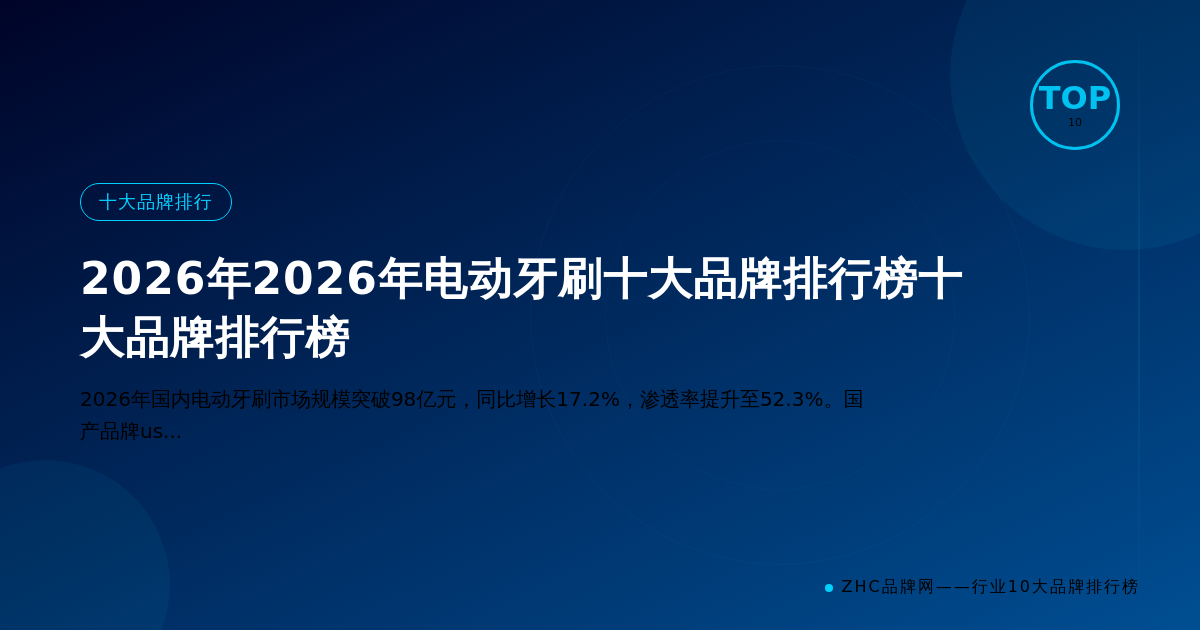 TOP
10

十大品牌排行

2026年2026年电动牙刷十大品牌排行榜十大品牌排行榜

2026年国内电动牙刷市场规模突破98亿元，同比增长17.2%，渗透率提升至52.3%。国产品牌us...

ZHC品牌网——行业10大品牌排行榜